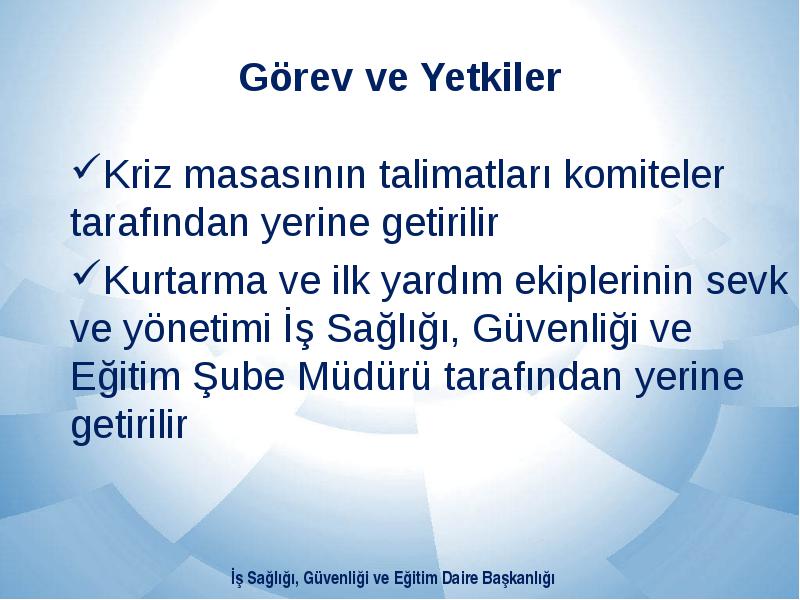 Görev ve Yetkiler

✓Kriz masasının talimatları komiteler tarafından yerine getirilir

✓Kurtarma ve ilk yardım ekiplerinin sevk ve yönetimi İş Sağlığı, Güvenliği ve Eğitim Şube Müdürü tarafından yerine getirilir

İş Sağlığı, Güvenliği ve Eğitim Daire Başkanlığı